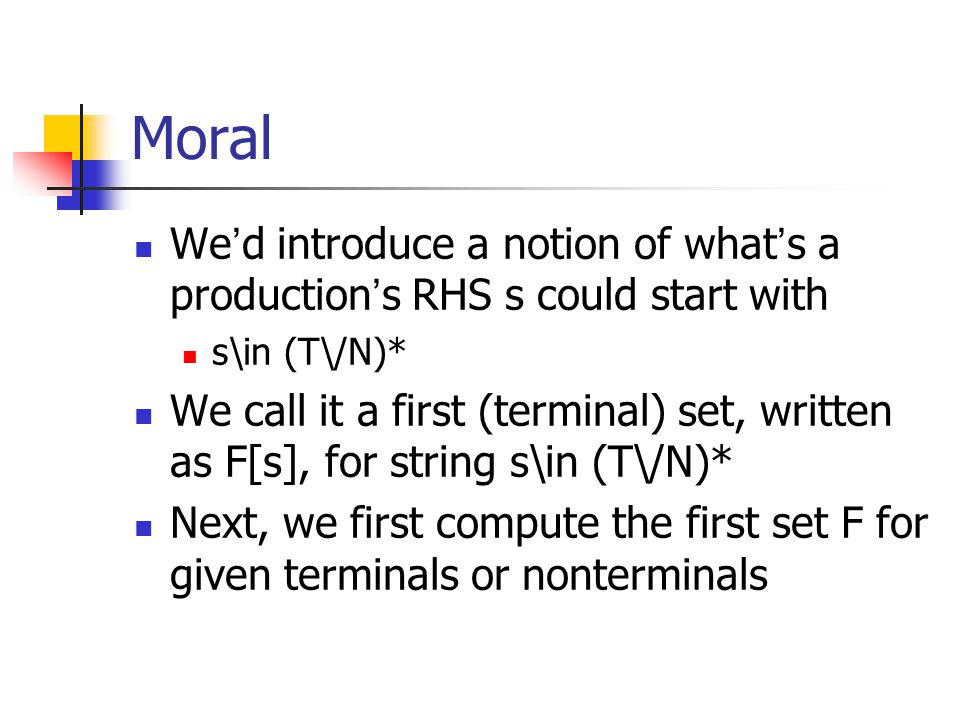 Moral

We'd introduce a notion of what's a production's RHS s could start with

s\in (T\/N)*

We call it a first (terminal) set, written as F[s], for string s\in (T\/N)*

Next, we first compute the first set F for given terminals or nonterminals